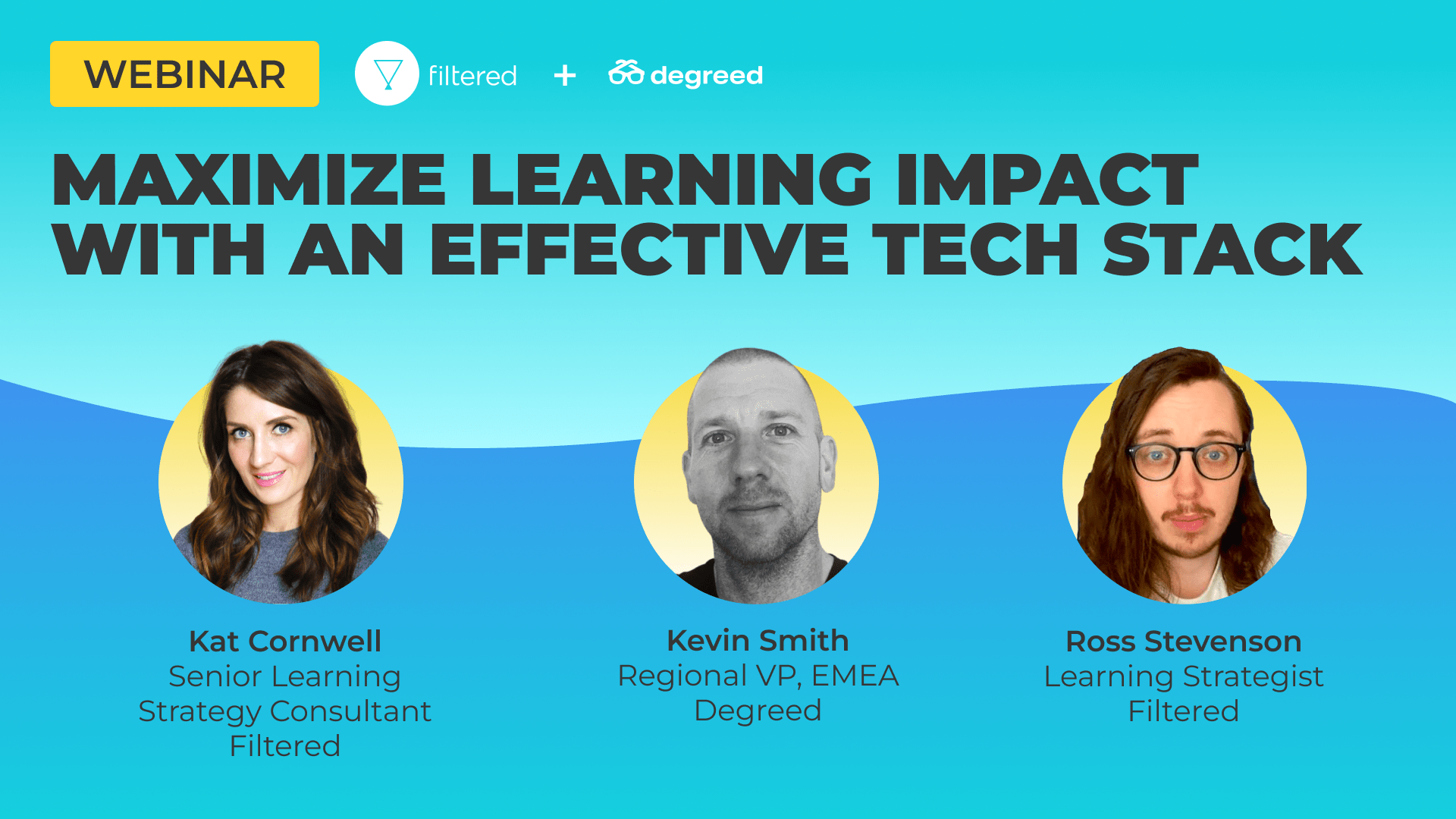 WEBINAR

filtered + degreed

MAXIMIZE LEARNING IMPACT WITH AN EFFECTIVE TECH STACK

Kat Cornwell
Senior Learning Strategy Consultant
Filtered

Kevin Smith
Regional VP, EMEA
Degreed

Ross Stevenson
Learning Strategist
Filtered